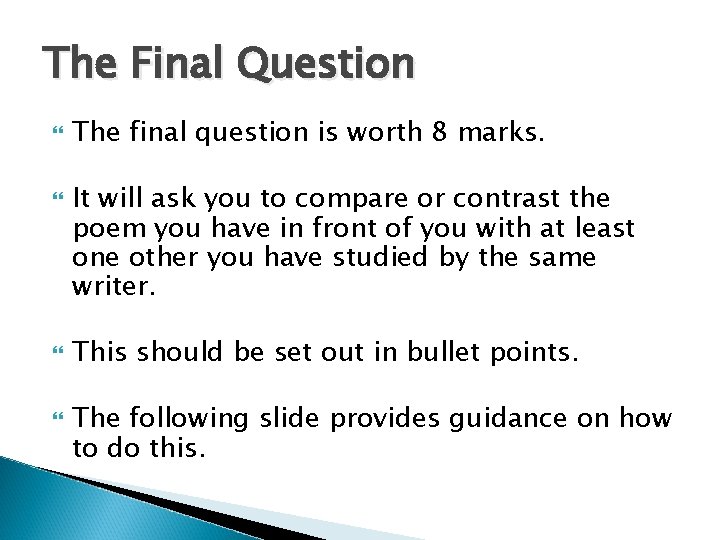 The Final Question

The final question is worth 8 marks.

It will ask you to compare or contrast the poem you have in front of you with at least one other you have studied by the same writer.

This should be set out in bullet points.

The following slide provides guidance on how to do this.